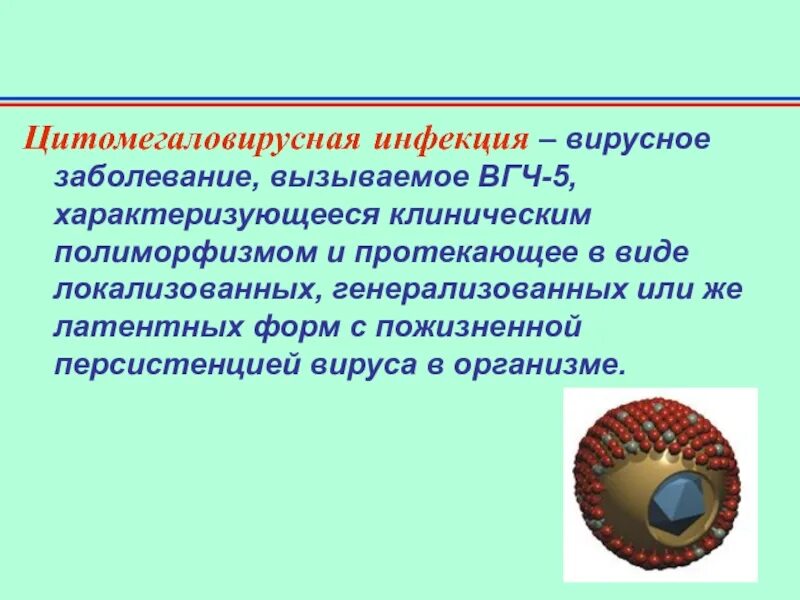 Цитомегаловирусная инфекция – вирусное заболевание, вызываемое ВГЧ-5, характеризующееся клиническим полиморфизмом и протекающее в виде локализованных, генерализованных или же латентных форм с пожизненной персистенцией вируса в организме.